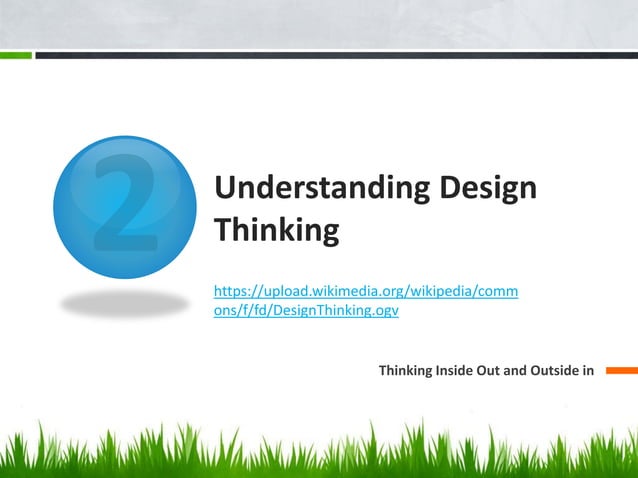 2

Understanding Design Thinking

https://upload.wikimedia.org/wikipedia/commons/f/fd/DesignThinking.ogv

Thinking Inside Out and Outside in